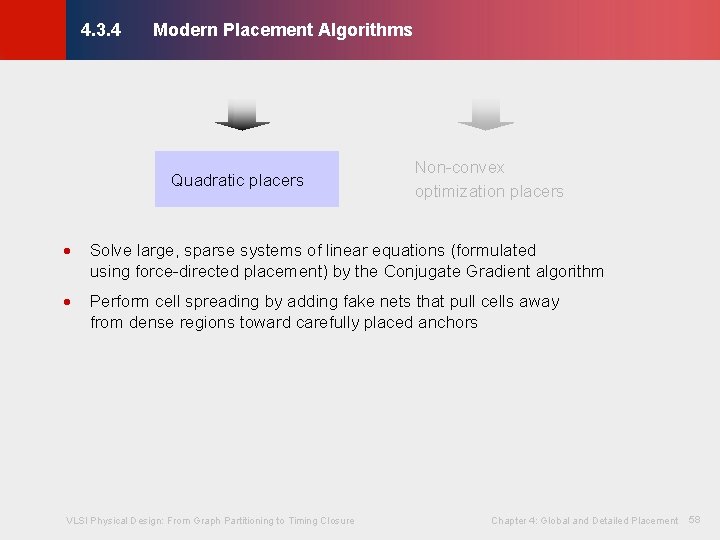 4.3.4 Modern Placement Algorithms

Quadratic placers

Non-convex optimization placers

• Solve large, sparse systems of linear equations (formulated using force-directed placement) by the Conjugate Gradient algorithm

• Perform cell spreading by adding fake nets that pull cells away from dense regions toward carefully placed anchors

VLSI Physical Design: From Graph Partitioning to Timing Closure

Chapter 4: Global and Detailed Placement 58